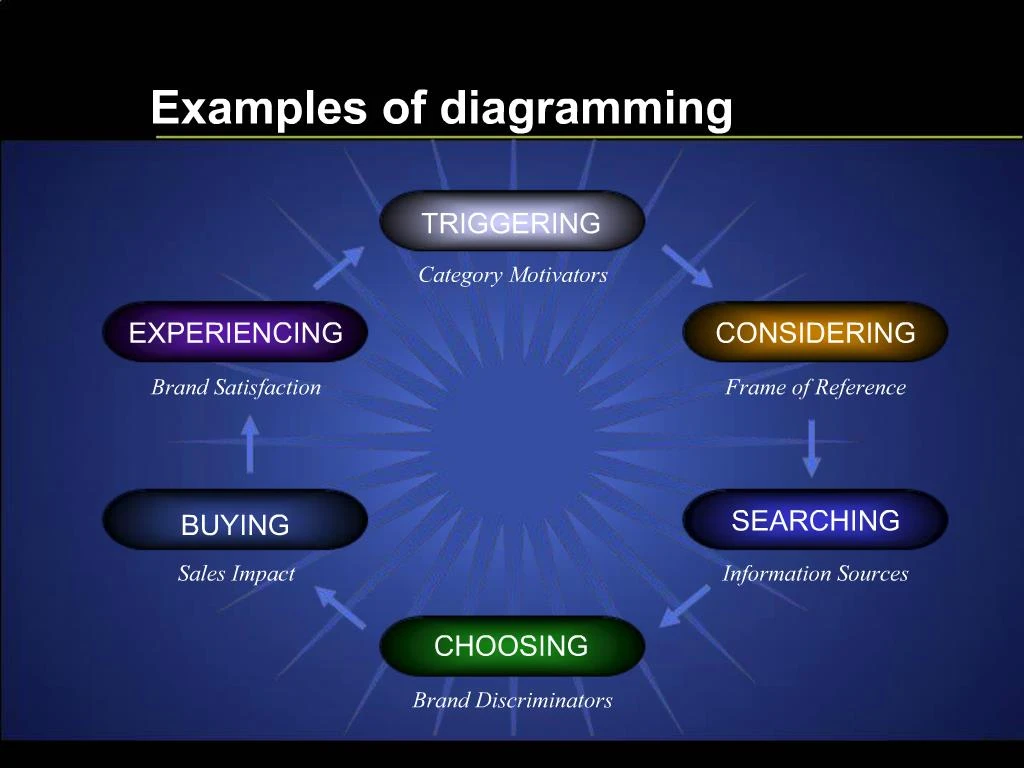 Examples of diagramming

TRIGGERING
Category Motivators

CONSIDERING
Frame of Reference

SEARCHING
Information Sources

CHOOSING
Brand Discriminators

BUYING
Sales Impact

EXPERIENCING
Brand Satisfaction